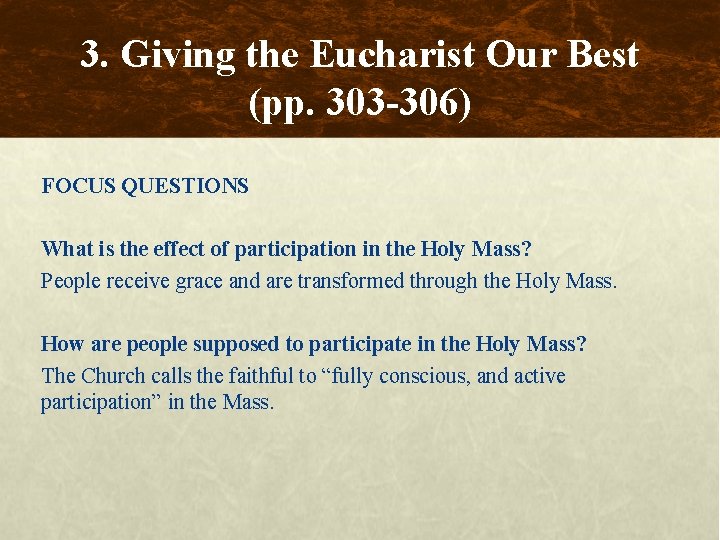 3. Giving the Eucharist Our Best (pp. 303-306)

FOCUS QUESTIONS

What is the effect of participation in the Holy Mass?
People receive grace and are transformed through the Holy Mass.

How are people supposed to participate in the Holy Mass?
The Church calls the faithful to “fully conscious, and active participation” in the Mass.